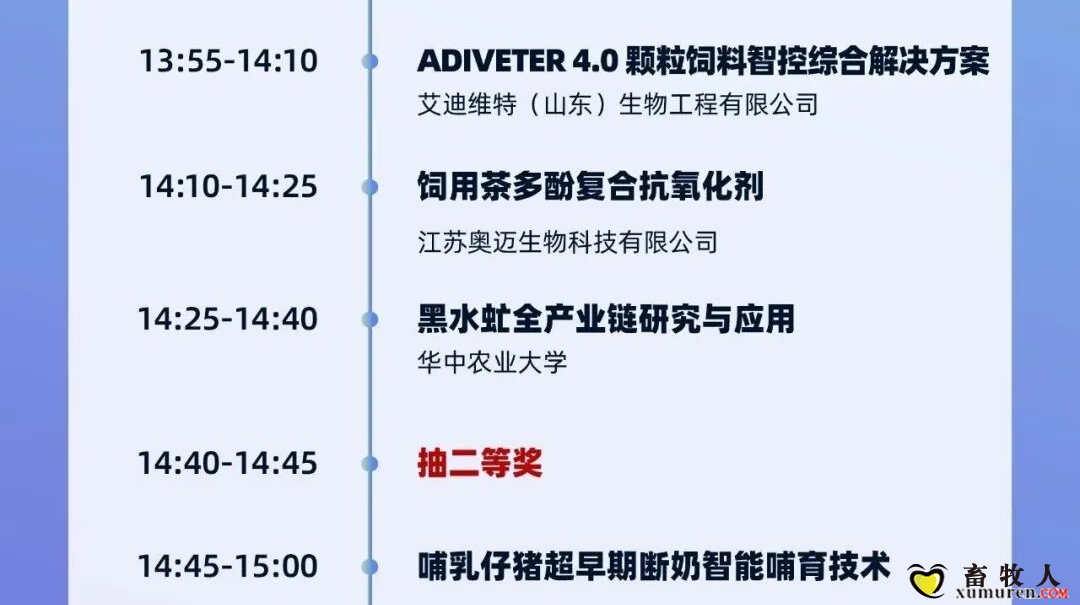 13:55-14:10
ADIVETER 4.0 颗粒饲料智控综合解决方案
艾迪维特（山东）生物工程有限公司

14:10-14:25
饲用茶多酚复合抗氧化剂
江苏奥迈生物科技有限公司

14:25-14:40
黑水虻全产业链研究与应用
华中农业大学

14:40-14:45
抽二等奖

14:45-15:00
哺乳仔猪超早期断奶智能哺育技术

畜牧人
xumuren.COM